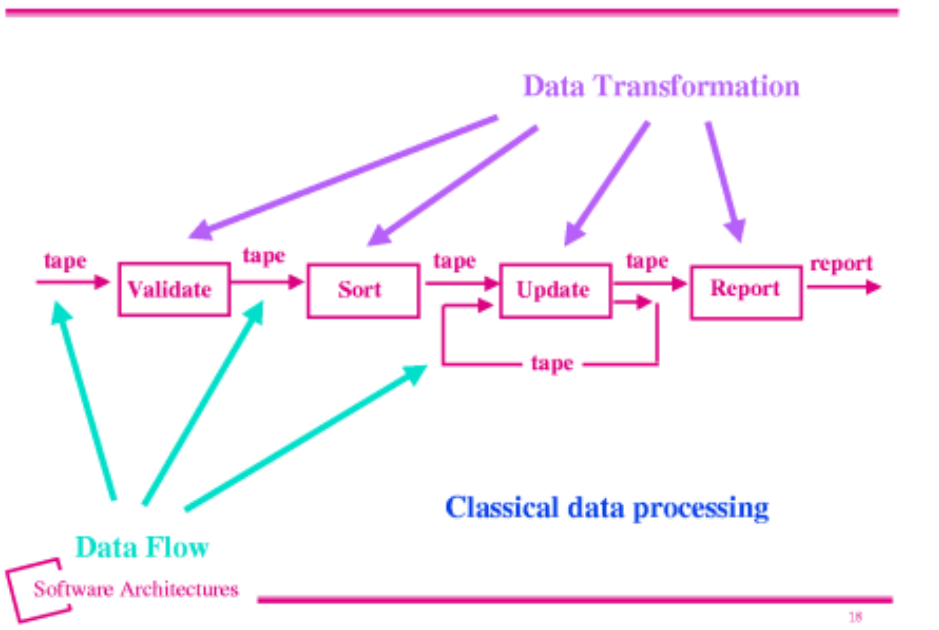 Data Transformation

tape
Validate
tape
Sort
tape
Update
tape
Report
report
tape

Classical data processing

Data Flow

Software Architectures

18